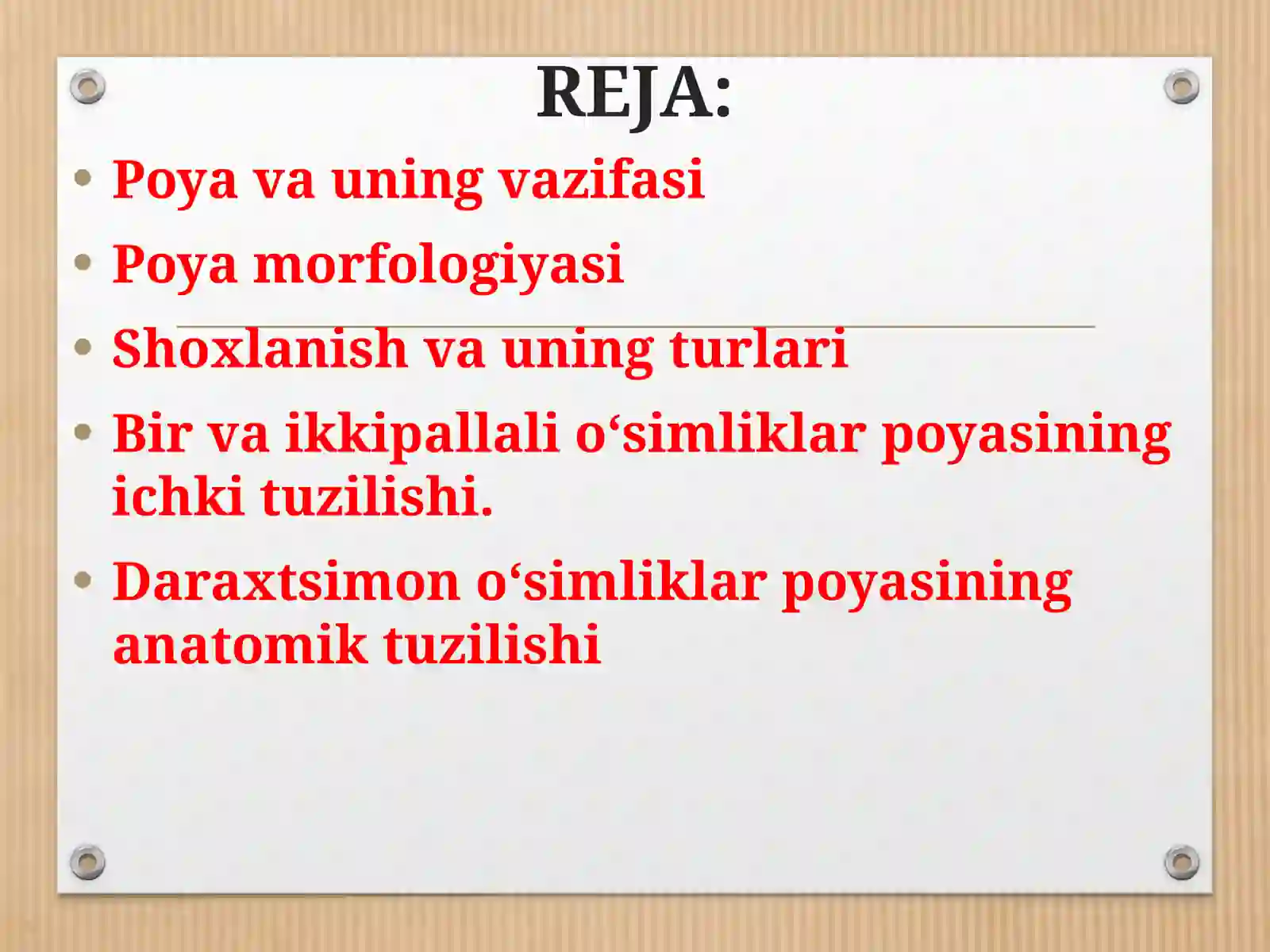 REJA:

• Poya va uning vazifasi

• Poya morfologiyasi

• Shoxlanish va uning turlari

• Bir va ikkipallali o‘simliklar poyasining ichki tuzilishi.

• Daraxtsimon o‘simliklar poyasining anatomik tuzilishi